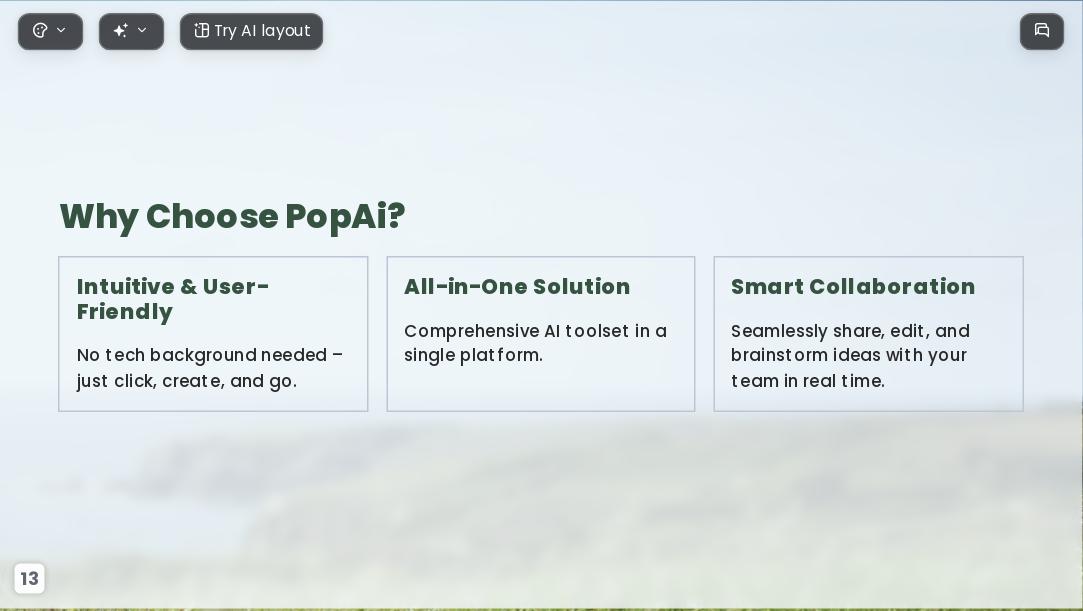 Try AI layout

Why Choose PopAi?

Intuitive & User-Friendly

No tech background needed – just click, create, and go.

All-in-One Solution

Comprehensive AI toolset in a single platform.

Smart Collaboration

Seamlessly share, edit, and brainstorm ideas with your team in real time.

13